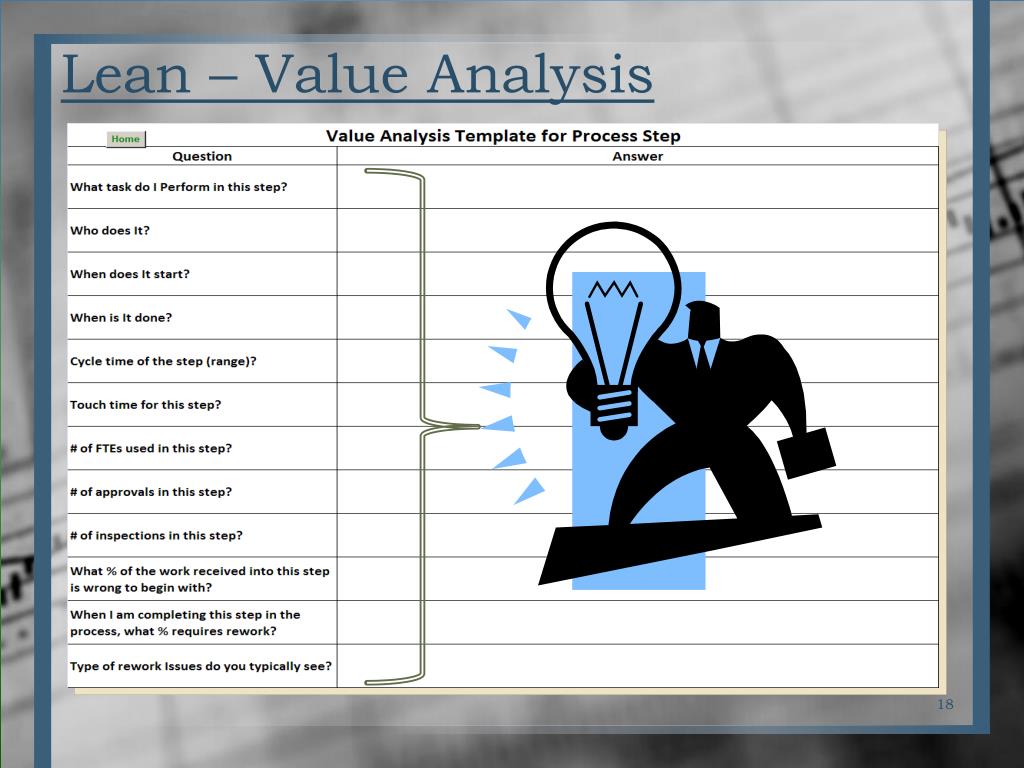 Lean – Value Analysis

Home

Value Analysis Template for Process Step

| Question | Answer |
|---|---|
| What task do I Perform in this step? | |
| Who does It? | |
| When does It start? | |
| When is It done? | |
| Cycle time of the step (range)? | |
| Touch time for this step? | |
| # of FTEs used in this step? | |
| # of approvals in this step? | |
| # of inspections in this step? | |
| What % of the work received into this step is wrong to begin with? | |
| When I am completing this step in the process, what % requires rework? | |
| Type of rework Issues do you typically see? | |

18